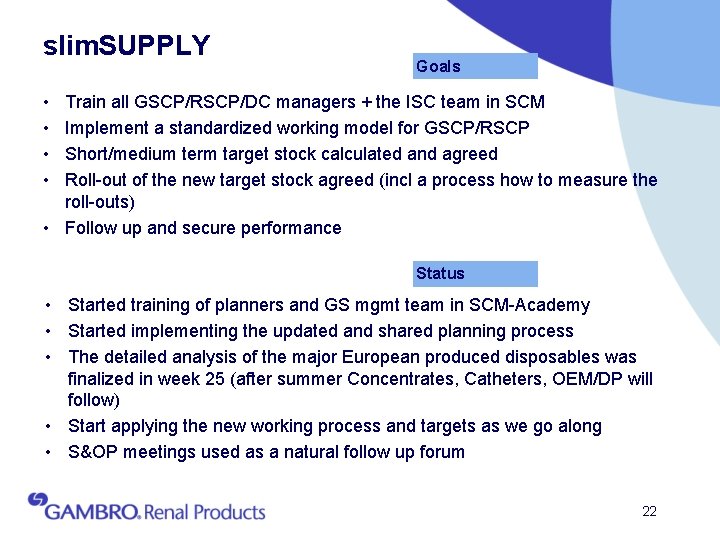 slimSUPPLY

Goals

• Train all GSCP/RSCP/DC managers + the ISC team in SCM
• Implement a standardized working model for GSCP/RSCP
• Short/medium term target stock calculated and agreed
• Roll-out of the new target stock agreed (incl a process how to measure the roll-outs)
• Follow up and secure performance

Status

• Started training of planners and GS mgmt team in SCM-Academy
• Started implementing the updated and shared planning process
• The detailed analysis of the major European produced disposables was finalized in week 25 (after summer Concentrates, Catheters, OEM/DP will follow)
• Start applying the new working process and targets as we go along
• S&OP meetings used as a natural follow up forum

GAMBRO. Renal Products

22